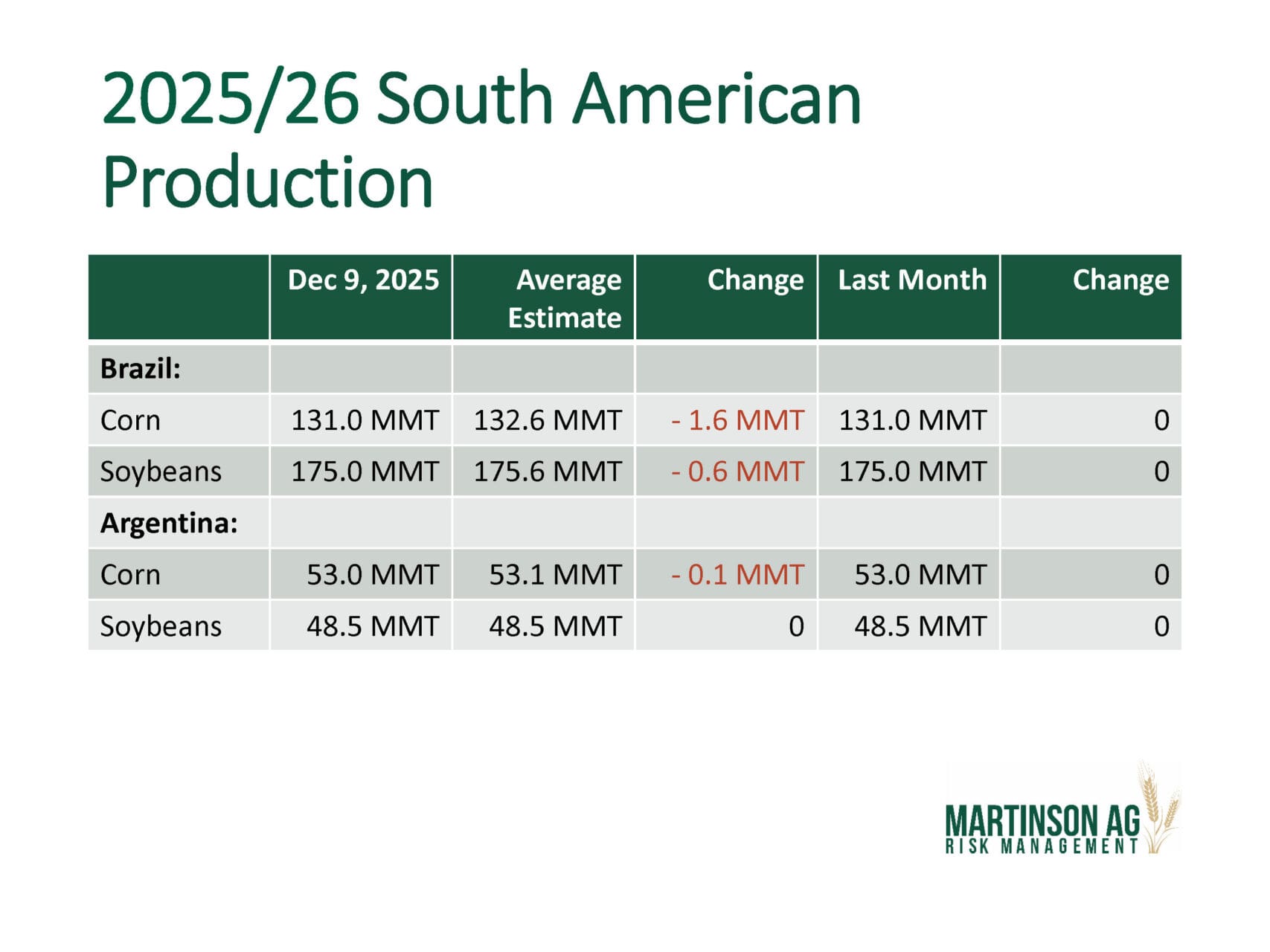 2025/26 South American Production

| | Dec 9, 2025 | Average Estimate | Change | Last Month | Change |
|---|---|---|---|---|---|
| **Brazil:** | | | | | |
| Corn | 131.0 MMT | 132.6 MMT | - 1.6 MMT | 131.0 MMT | 0 |
| Soybeans | 175.0 MMT | 175.6 MMT | - 0.6 MMT | 175.0 MMT | 0 |
| **Argentina:** | | | | | |
| Corn | 53.0 MMT | 53.1 MMT | - 0.1 MMT | 53.0 MMT | 0 |
| Soybeans | 48.5 MMT | 48.5 MMT | 0 | 48.5 MMT | 0 |

MARTINSON AG
RISK MANAGEMENT